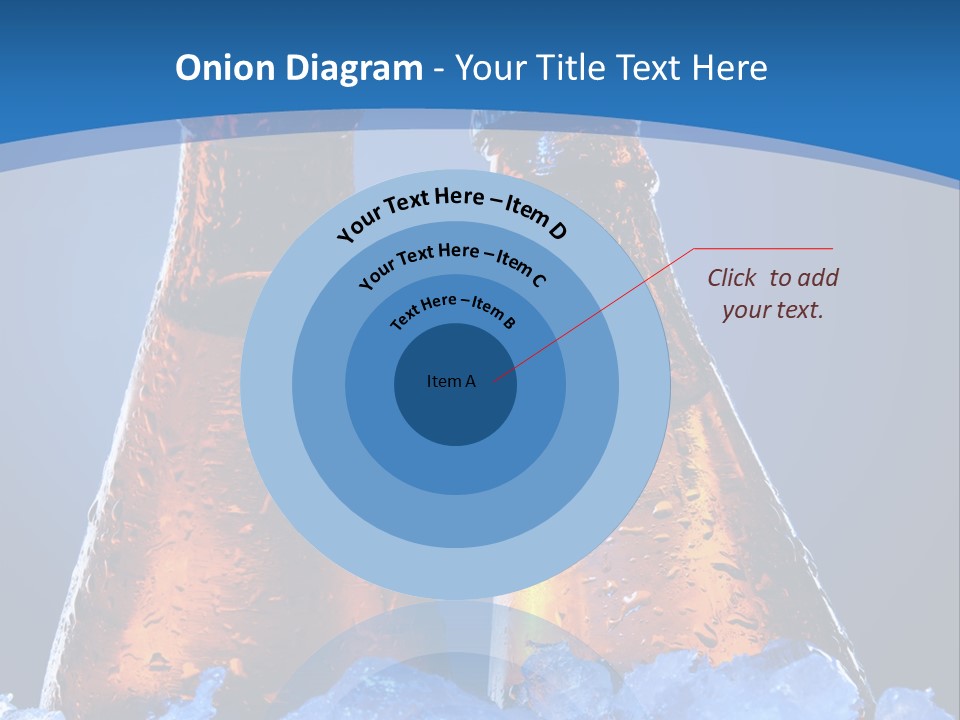 Onion Diagram - Your Title Text Here

Your Text Here – Item D

Your Text Here – Item C

Text Here – Item B

Item A

Click to add your text.